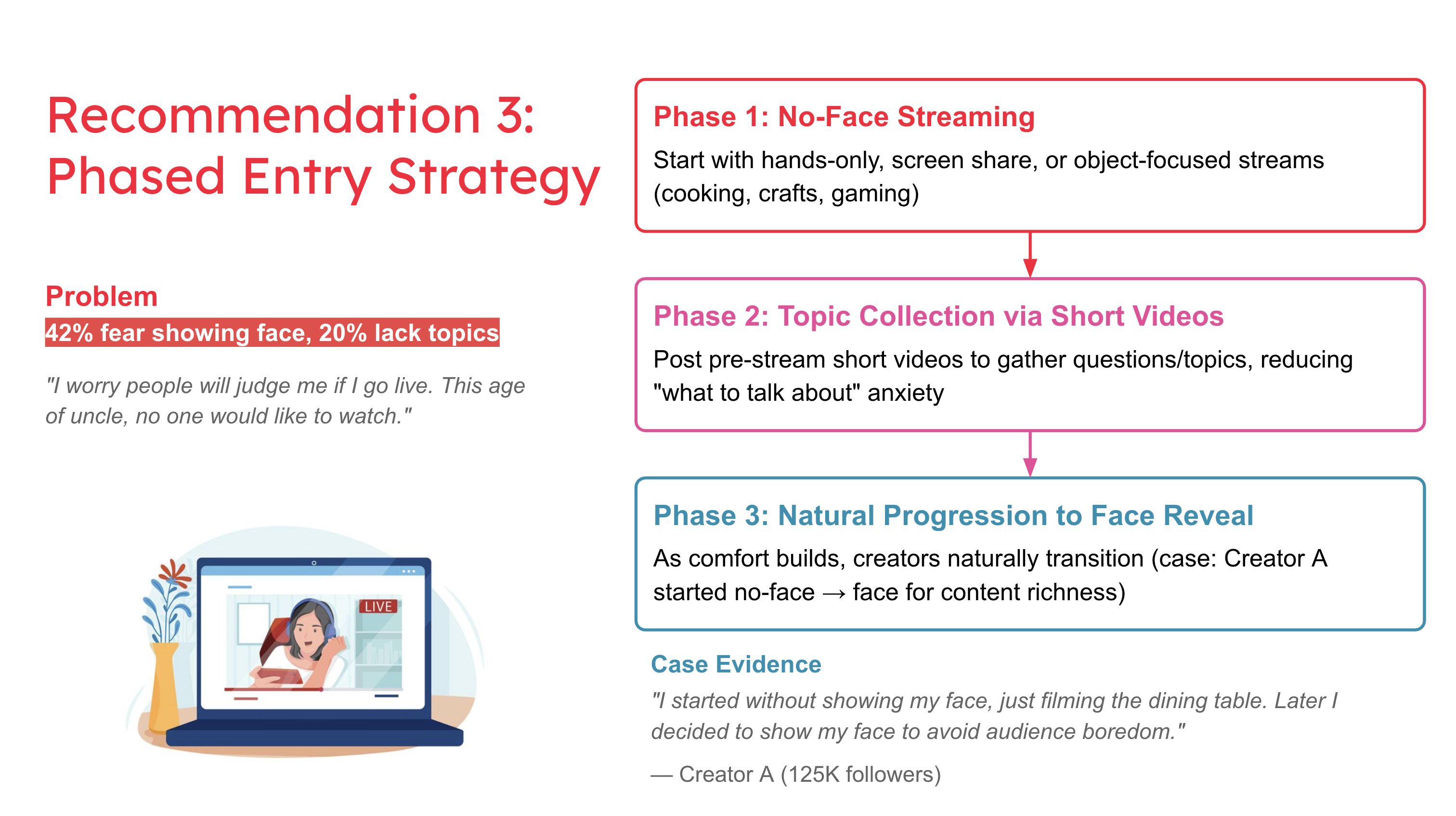 Recommendation 3: Phased Entry Strategy

Problem

42% fear showing face, 20% lack topics

"I worry people will judge me if I go live. This age of uncle, no one would like to watch."

LIVE

Phase 1: No-Face Streaming

Start with hands-only, screen share, or object-focused streams (cooking, crafts, gaming)

Phase 2: Topic Collection via Short Videos

Post pre-stream short videos to gather questions/topics, reducing "what to talk about" anxiety

Phase 3: Natural Progression to Face Reveal

As comfort builds, creators naturally transition (case: Creator A started no-face → face for content richness)

Case Evidence

"I started without showing my face, just filming the dining table. Later I decided to show my face to avoid audience boredom."

— Creator A (125K followers)